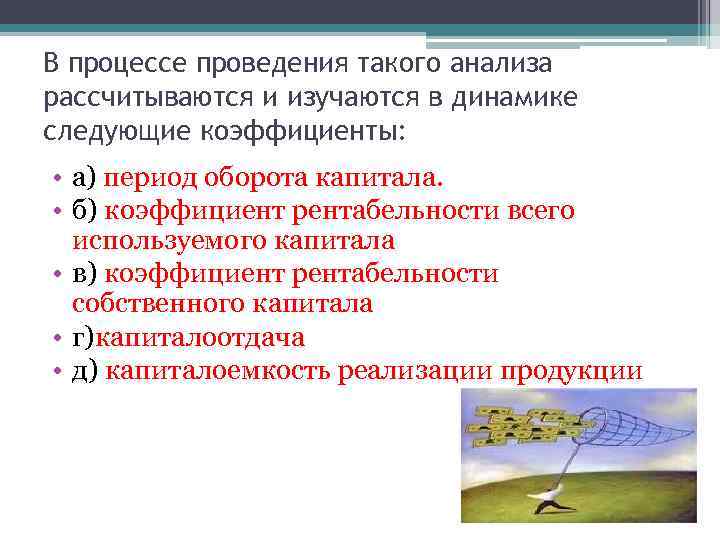 В процессе проведения такого анализа рассчитываются и изучаются в динамике следующие коэффициенты:

• а) период оборота капитала.
• б) коэффициент рентабельности всего используемого капитала
• в) коэффициент рентабельности собственного капитала
• г)капиталоотдача
• д) капиталоемкость реализации продукции